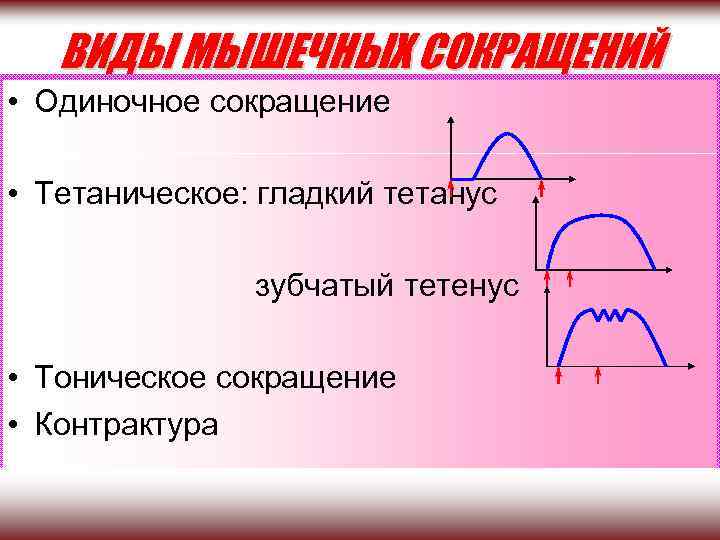 ВИДЫ МЫШЕЧНЫХ СОКРАЩЕНИЙ

• Одиночное сокращение

• Тетаническое: гладкий тетанус

зубчатый тетенус

• Тоническое сокращение
• Контрактура